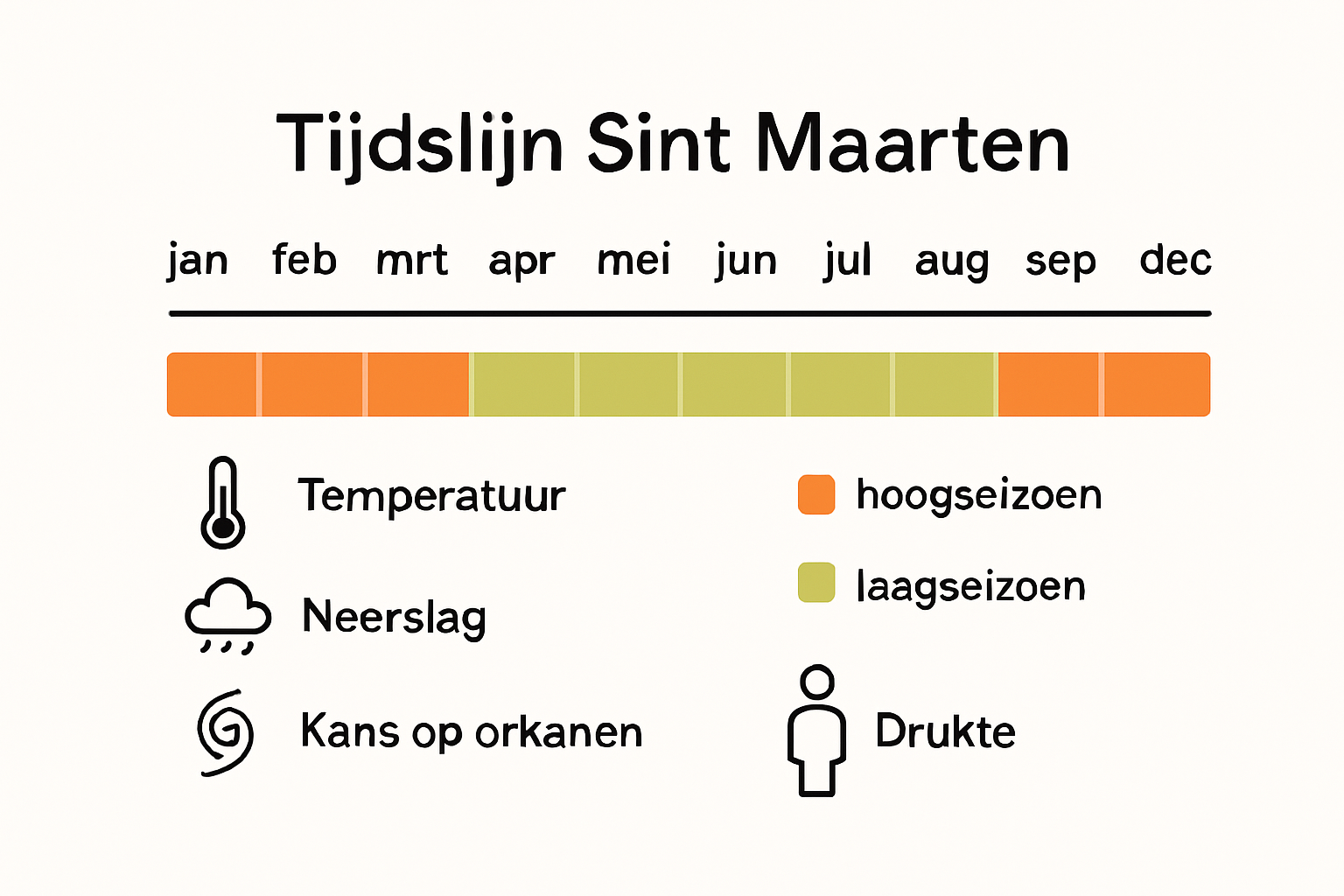 Tijdslijn Sint Maarten

jan feb mrt apr mei jun jul aug sep dec

Temperatuur

Neerslag

Kans op orkanen

hoogseizoen

laagseizoen

Drukte